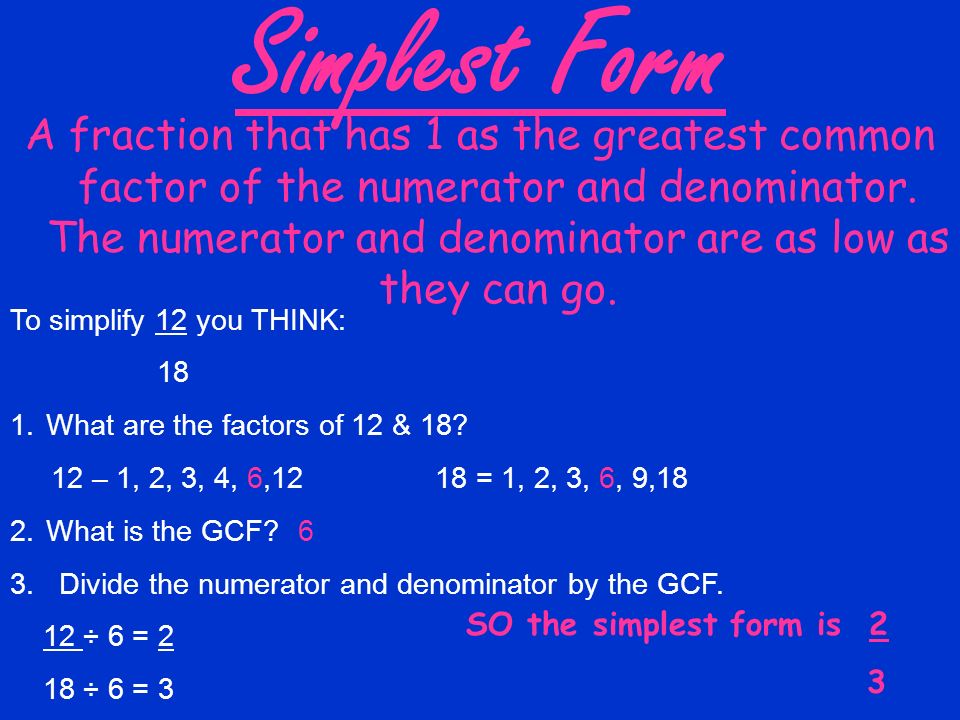 Simplest Form

A fraction that has 1 as the greatest common factor of the numerator and denominator. The numerator and denominator are as low as they can go.

To simplify $\frac{12}{18}$ you THINK:

1. What are the factors of 12 & 18?

12 – 1, 2, 3, 4, 6,12 18 = 1, 2, 3, 6, 9,18

2. What is the GCF? 6

3. Divide the numerator and denominator by the GCF.

$\frac{12 \div 6 = 2}{18 \div 6 = 3}$

SO the simplest form is $\frac{2}{3}$